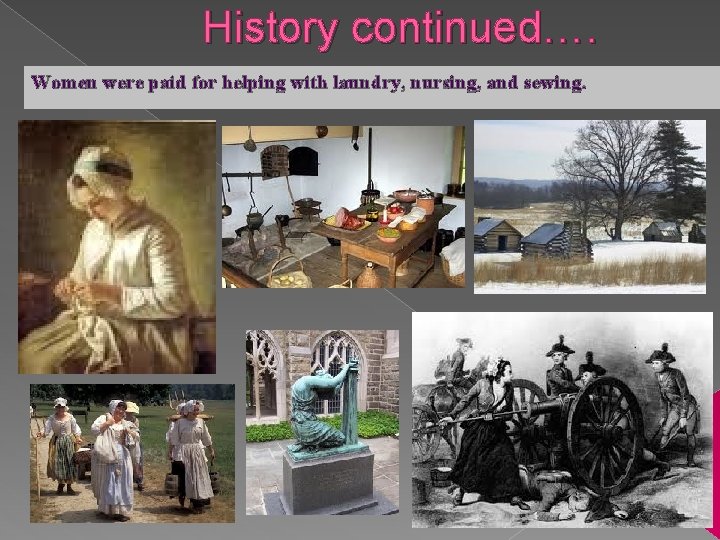 History continued….

Women were paid for helping with laundry, nursing, and sewing.